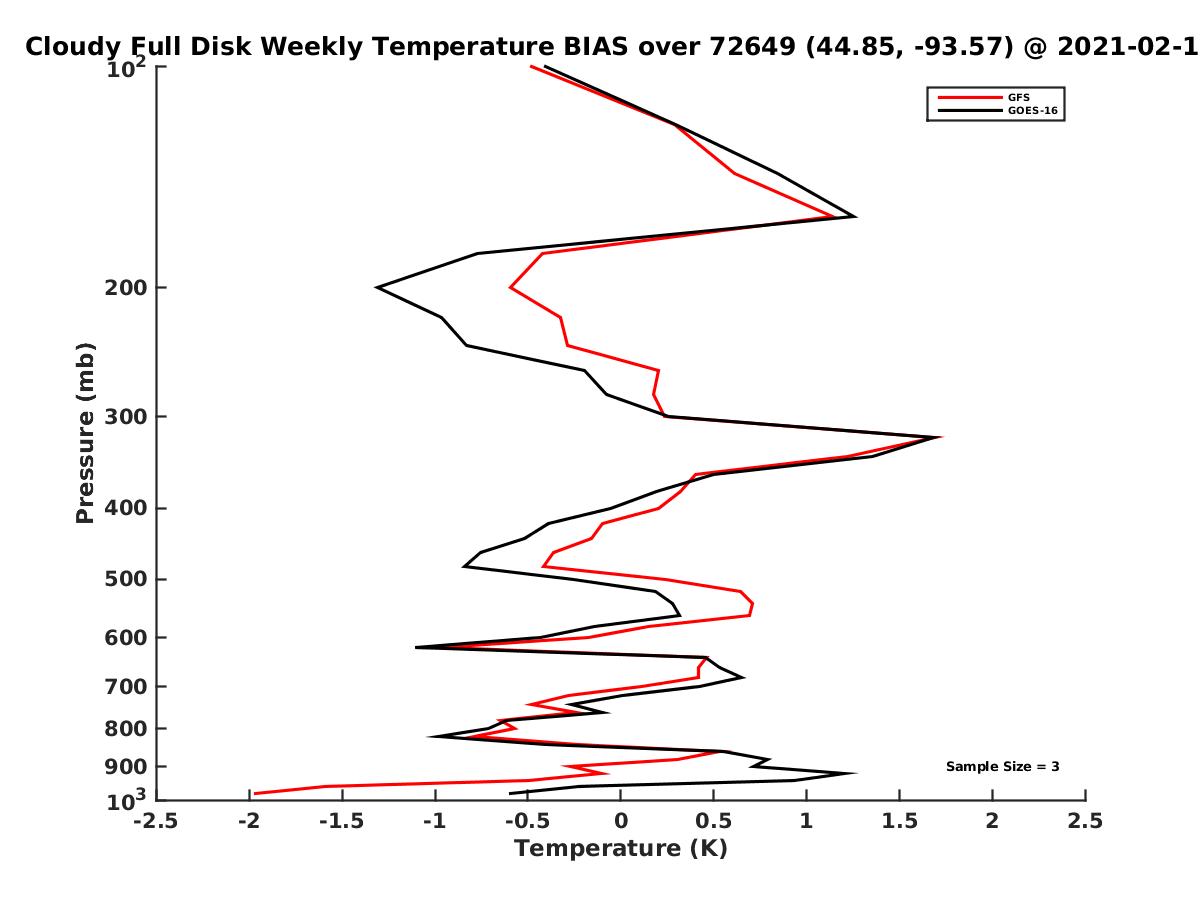 Cloudy Full Disk Weekly Temperature BIAS over 72649 (44.85, -93.57) @ 2021-02-1

GFS
GOES-16

Pressure (mb)

$10^2$
200
300
400
500
600
700
800
900
$10^3$

Sample Size = 3

-2.5 -2 -1.5 -1 -0.5 0 0.5 1 1.5 2 2.5
Temperature (K)